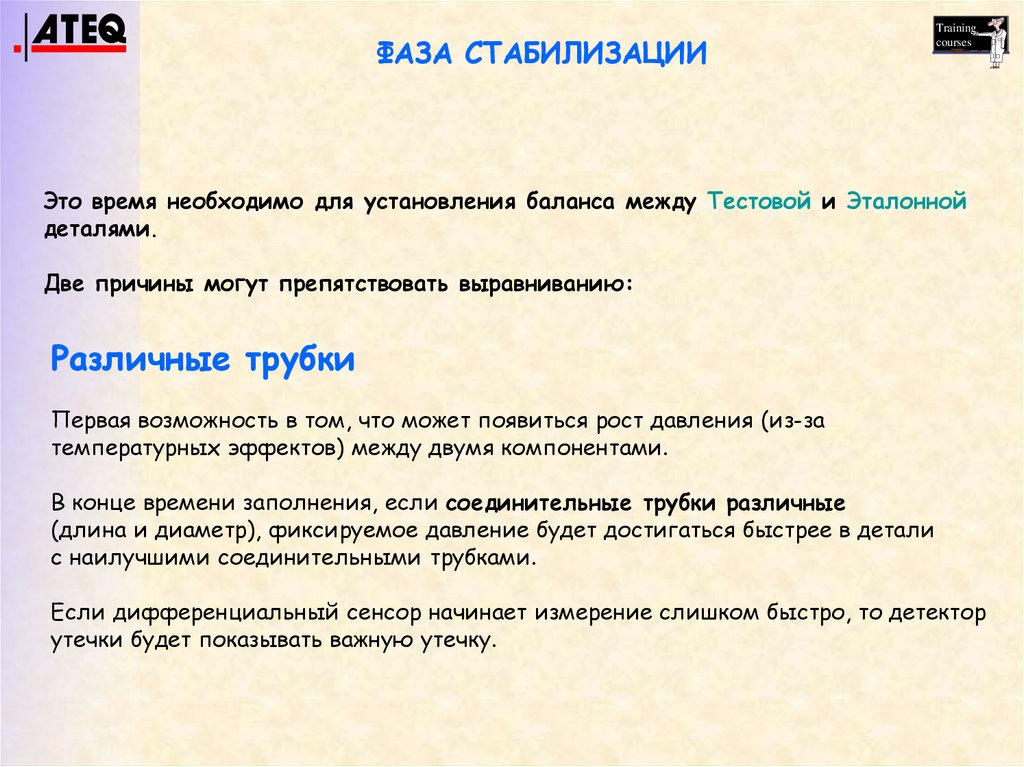 ATEQ

ФАЗА СТАБИЛИЗАЦИИ

Training courses

Это время необходимо для установления баланса между Тестовой и Эталонной деталями.

Две причины могут препятствовать выравниванию:

Различные трубки

Первая возможность в том, что может появиться рост давления (из-за температурных эффектов) между двумя компонентами.

В конце времени заполнения, если соединительные трубки различные (длина и диаметр), фиксируемое давление будет достигаться быстрее в детали с наилучшими соединительными трубками.

Если дифференциальный сенсор начинает измерение слишком быстро, то детектор утечки будет показывать важную утечку.